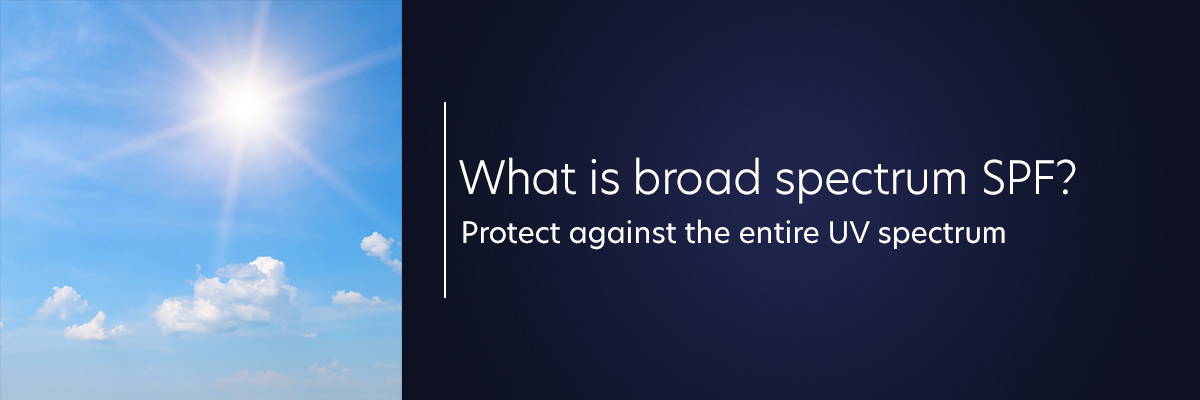 What is broad spectrum SPF?

Protect against the entire UV spectrum